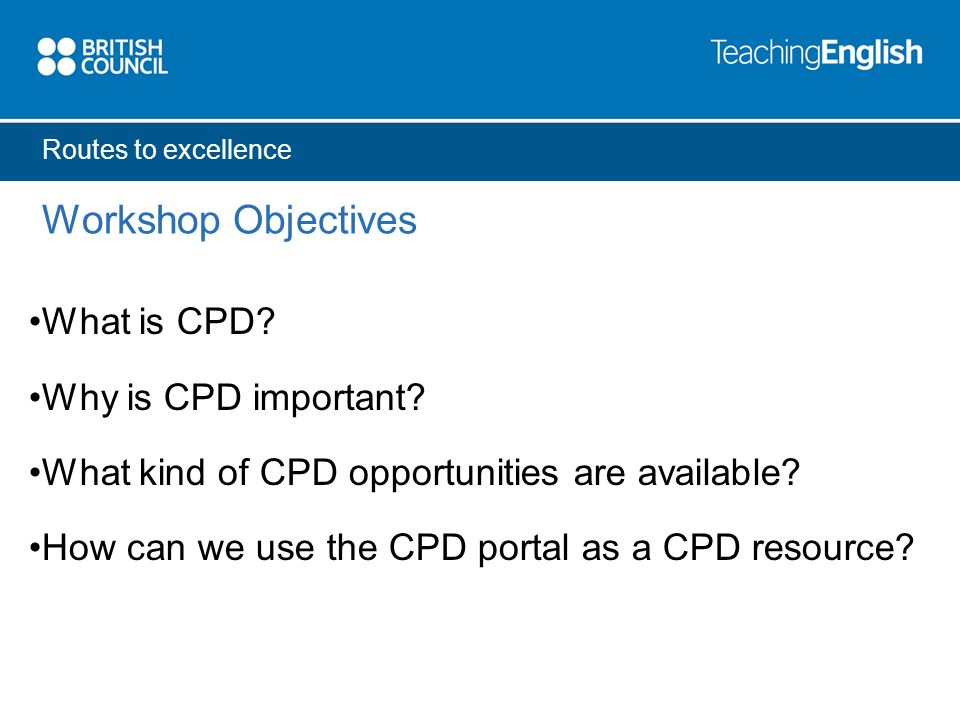 BRITISH COUNCIL

TeachingEnglish

Routes to excellence

Workshop Objectives

•What is CPD?

•Why is CPD important?

•What kind of CPD opportunities are available?

•How can we use the CPD portal as a CPD resource?